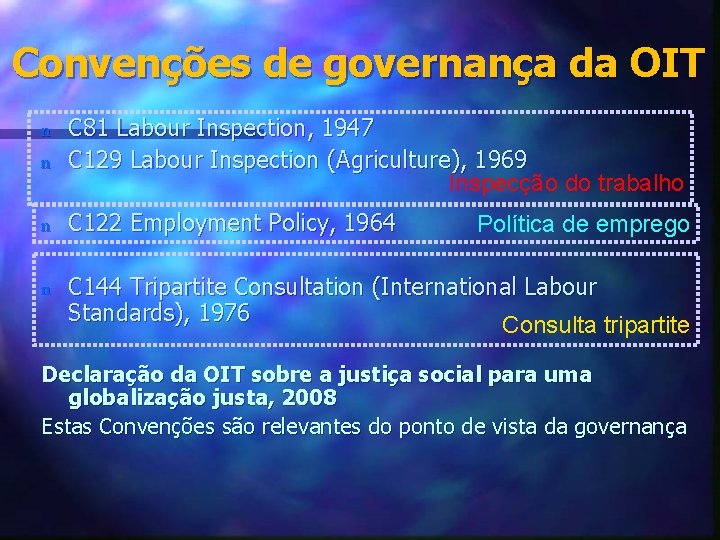 Convenções de governança da OIT

n C81 Labour Inspection, 1947
n C129 Labour Inspection (Agriculture), 1969

Inspecção do trabalho

n C122 Employment Policy, 1964

Política de emprego

n C144 Tripartite Consultation (International Labour Standards), 1976

Consulta tripartite

Declaração da OIT sobre a justiça social para uma globalização justa, 2008

Estas Convenções são relevantes do ponto de vista da governança